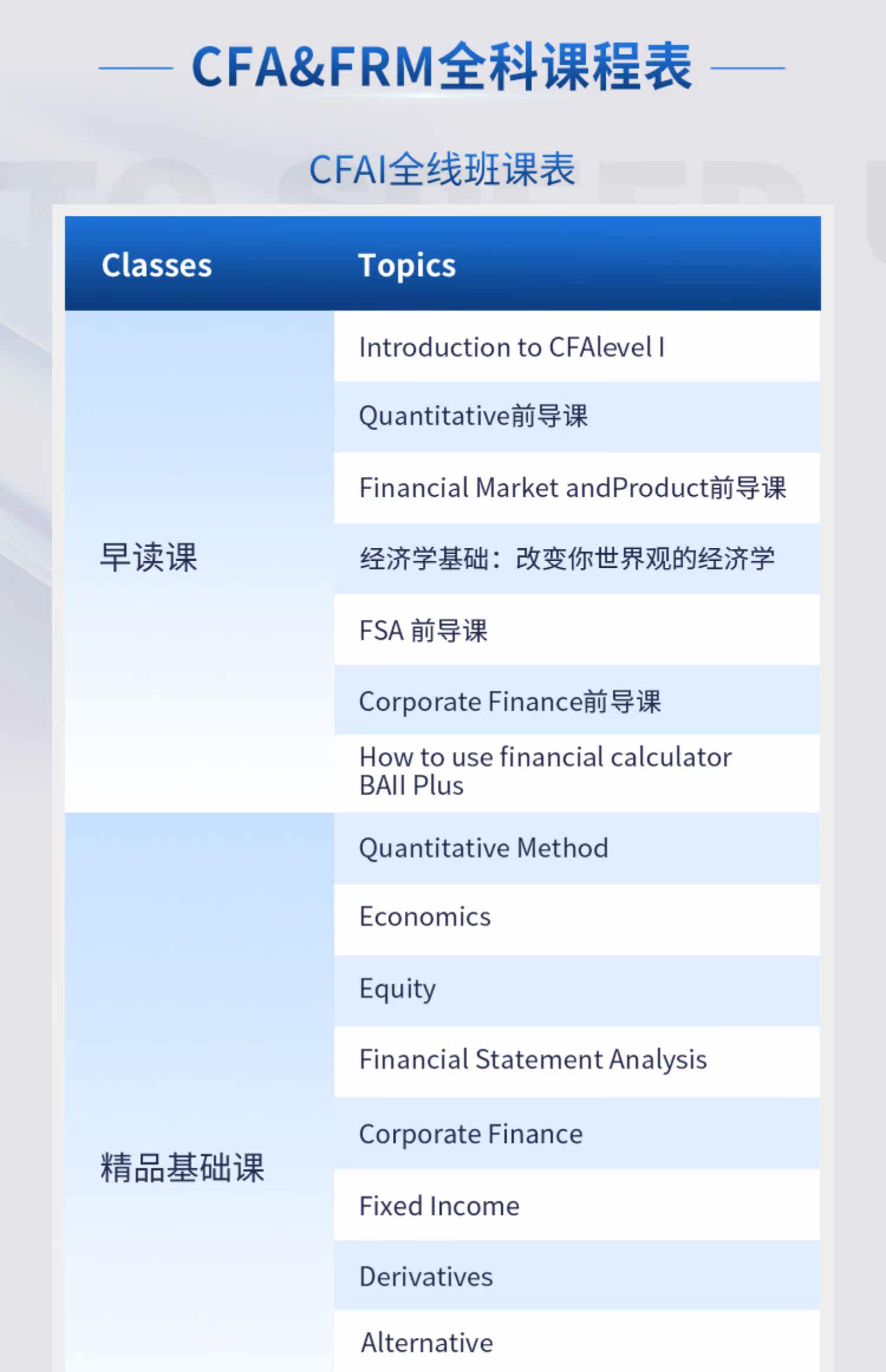 CFA&FRM全科课程表

CFAI全线班课表

| Classes | Topics |
|---|---|
| 早读课 | Introduction to CFAlevel I |
| | Quantitative前导课 |
| | Financial Market andProduct前导课 |
| | 经济学基础：改变你世界观的经济学 |
| | FSA 前导课 |
| | Corporate Finance前导课 |
| | How to use financial calculator BAII Plus |
| 精品基础课 | Quantitative Method |
| | Economics |
| | Equity |
| | Financial Statement Analysis |
| | Corporate Finance |
| | Fixed Income |
| | Derivatives |
| | Alternative |